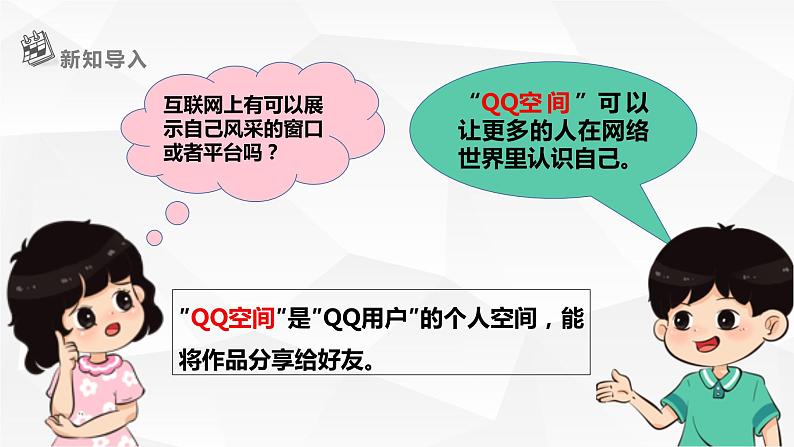 新知导入

互联网上有可以展示自己风采的窗口或者平台吗？

“QQ空间”可以让更多的人在网络世界里认识自己。

"QQ空间"是"QQ用户"的个人空间，能将作品分享给好友。